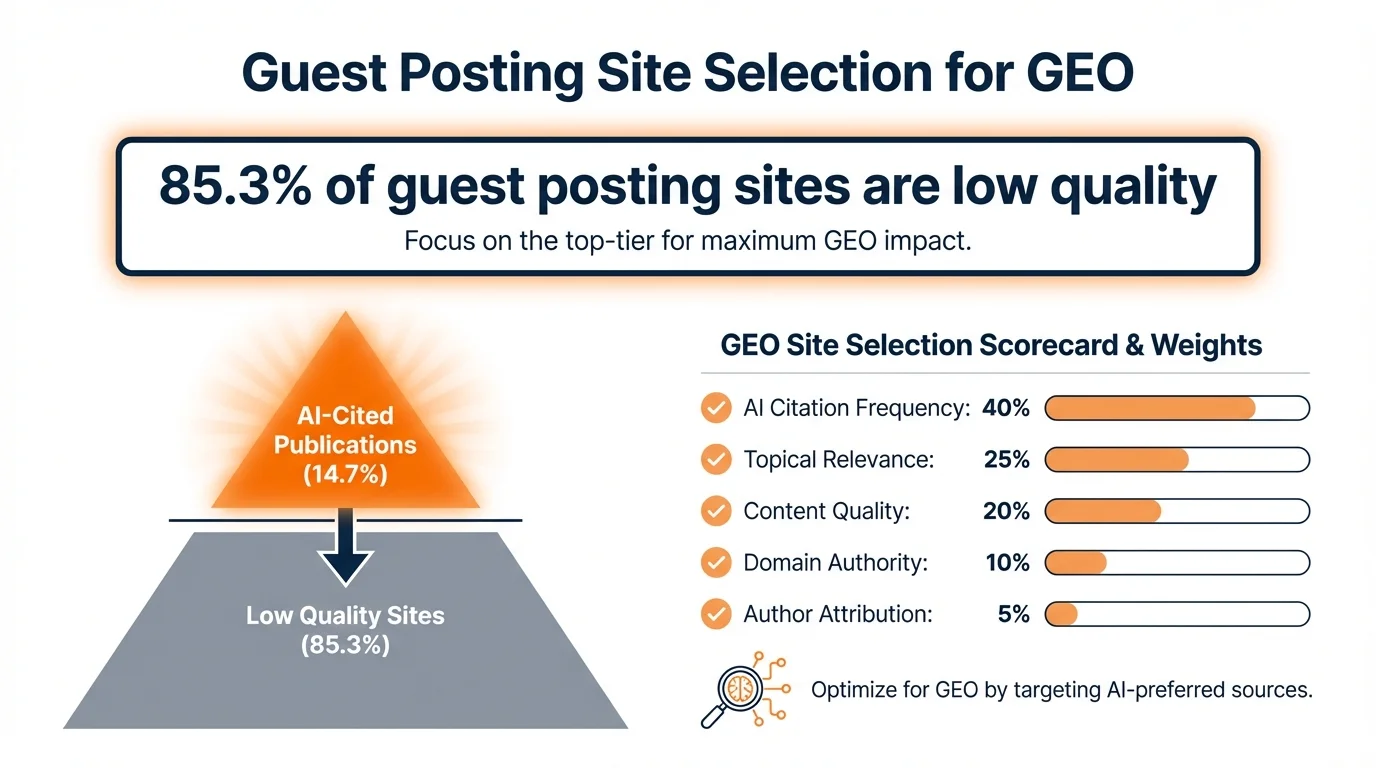 Guest Posting Site Selection for GEO

85.3% of guest posting sites are low quality

Focus on the top-tier for maximum GEO impact.

AI-Cited Publications (14.7%)

Low Quality Sites (85.3%)

GEO Site Selection Scorecard & Weights

AI Citation Frequency: 40%

Topical Relevance: 25%

Content Quality: 20%

Domain Authority: 10%

Author Attribution: 5%

Optimize for GEO by targeting AI-preferred sources.